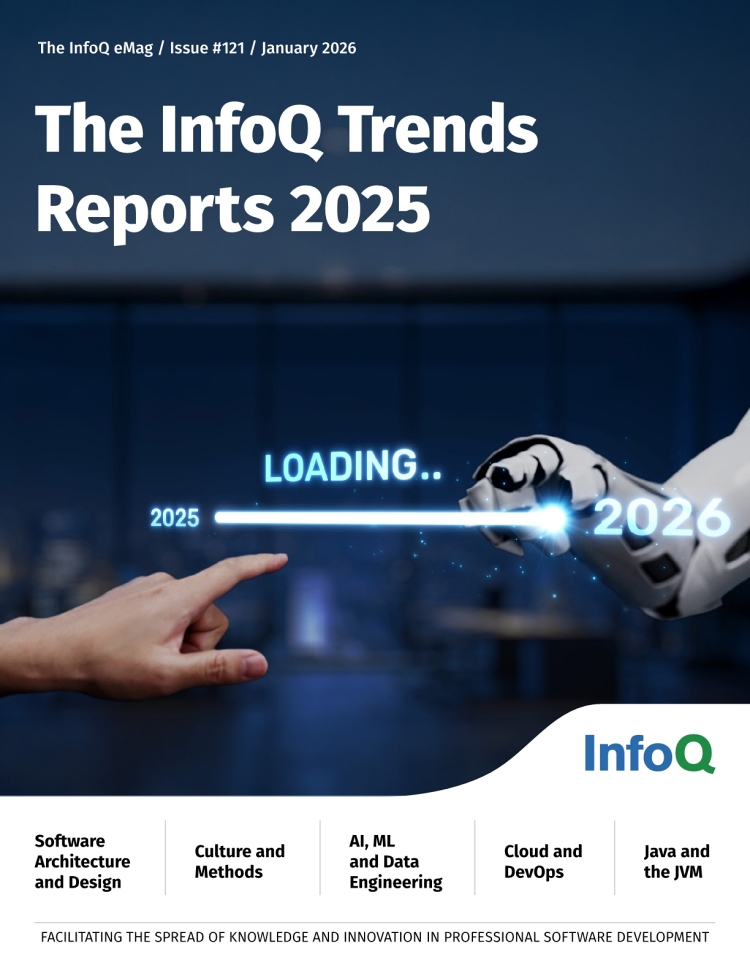 The InfoQ eMag / Issue #121 / January 2026

The InfoQ Trends Reports 2025

LOADING..

2025

2026

InfoQ

Software Architecture and Design

Culture and Methods

AI, ML and Data Engineering

Cloud and DevOps

Java and the JVM

FACILITATING THE SPREAD OF KNOWLEDGE AND INNOVATION IN PROFESSIONAL SOFTWARE DEVELOPMENT